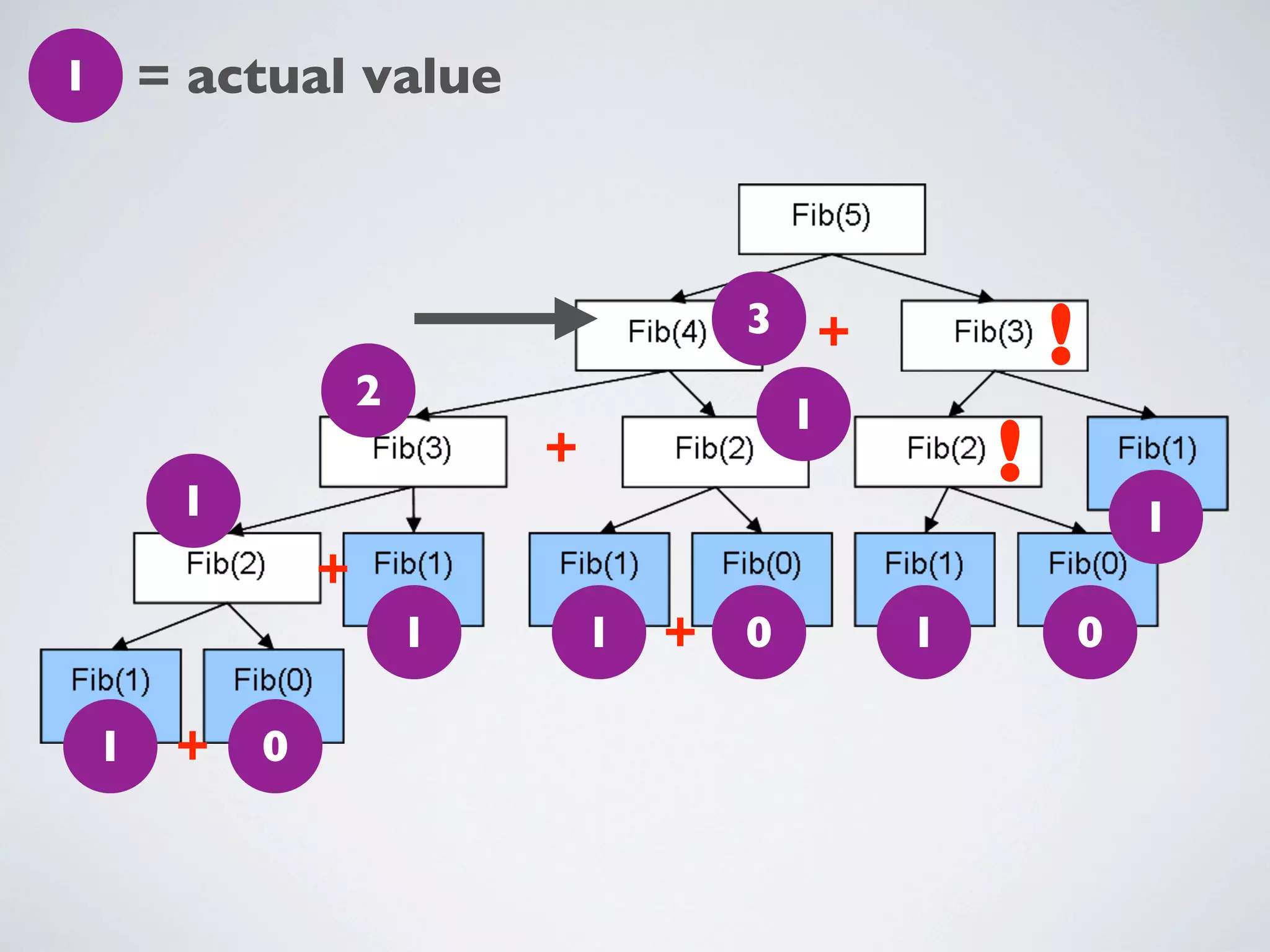 1 = actual value

Fib(5)

Fib(4) 3 + Fib(3) !

2 Fib(3) + Fib(2) 1 Fib(2) ! Fib(1) 1

1 Fib(2) + Fib(1) 1 Fib(1) 1 + Fib(0) 0 Fib(1) 1 Fib(0) 0

Fib(1) 1 + Fib(0) 0